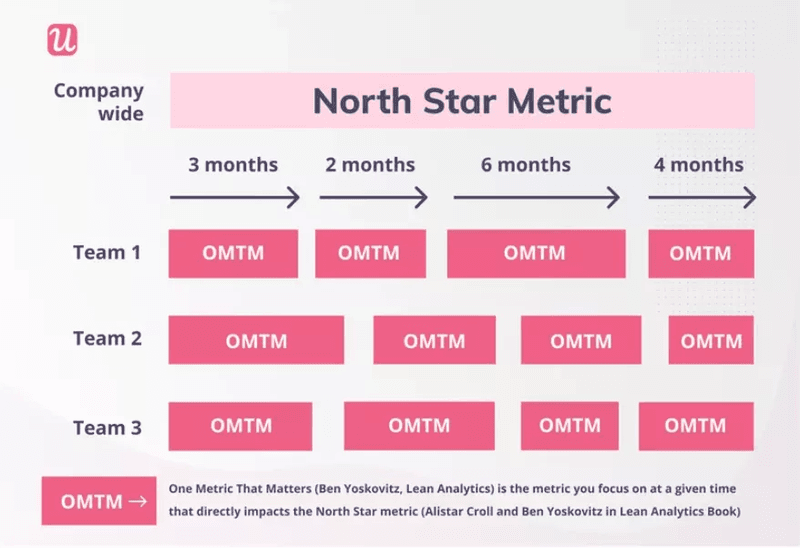 u

Company wide

North Star Metric

3 months

2 months

6 months

4 months

Team 1

OMTM

OMTM

OMTM

OMTM

Team 2

OMTM

OMTM

OMTM

OMTM

Team 3

OMTM

OMTM

OMTM

OMTM

OMTM →

One Metric That Matters (Ben Yoskovitz, Lean Analytics) is the metric you focus on at a given time that directly impacts the North Star metric (Alistar Croll and Ben Yoskovitz in Lean Analytics Book)